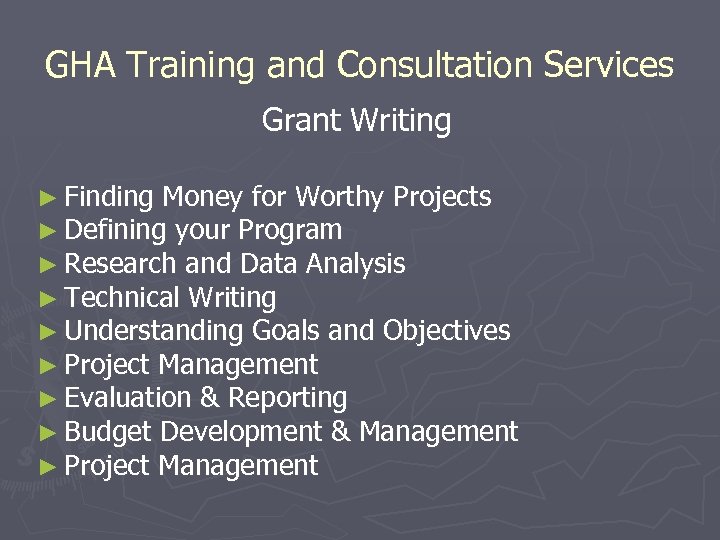 GHA Training and Consultation Services

Grant Writing

► Finding Money for Worthy Projects
► Defining your Program
► Research and Data Analysis
► Technical Writing
► Understanding Goals and Objectives
► Project Management
► Evaluation & Reporting
► Budget Development & Management
► Project Management